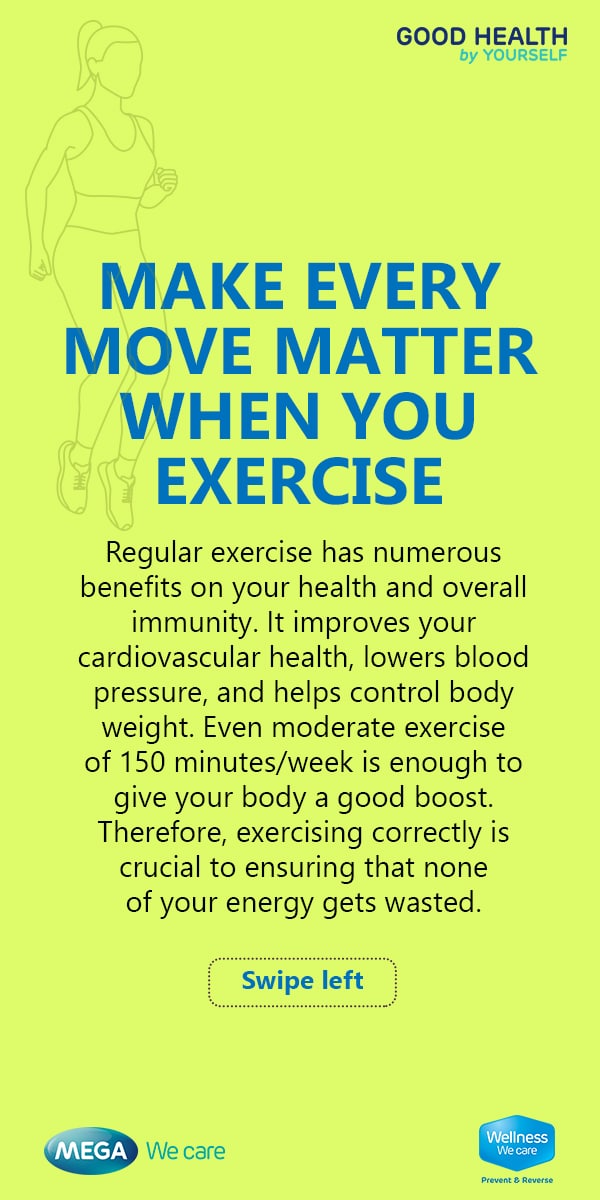 GOOD HEALTH
by YOURSELF

MAKE EVERY MOVE MATTER WHEN YOU EXERCISE

Regular exercise has numerous benefits on your health and overall immunity. It improves your cardiovascular health, lowers blood pressure, and helps control body weight. Even moderate exercise of 150 minutes/week is enough to give your body a good boost. Therefore, exercising correctly is crucial to ensuring that none of your energy gets wasted.

Swipe left

MEGA We care

Wellness
We care
Prevent & Reverse